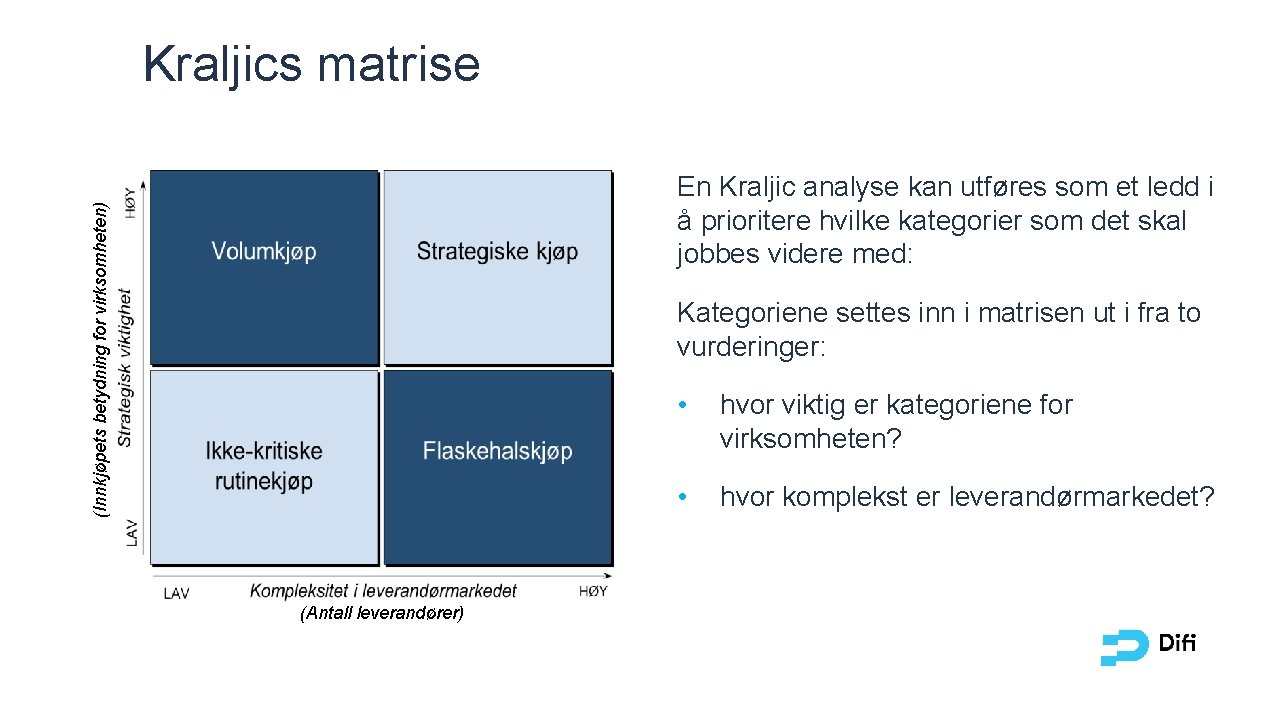 Kraljics matrise

(Innkjøpets betydning for virksomheten)
Strategisk viktighet
HØY
LAV

Volumkjøp

Strategiske kjøp

Ikke-kritiske rutinekjøp

Flaskehalskjøp

LAV
Kompleksitet i leverandørmarkedet
HØY
(Antall leverandører)

En Kraljic analyse kan utføres som et ledd i å prioritere hvilke kategorier som det skal jobbes videre med:

Kategoriene settes inn i matrisen ut i fra to vurderinger:

• hvor viktig er kategoriene for virksomheten?

• hvor komplekst er leverandørmarkedet?

Difi